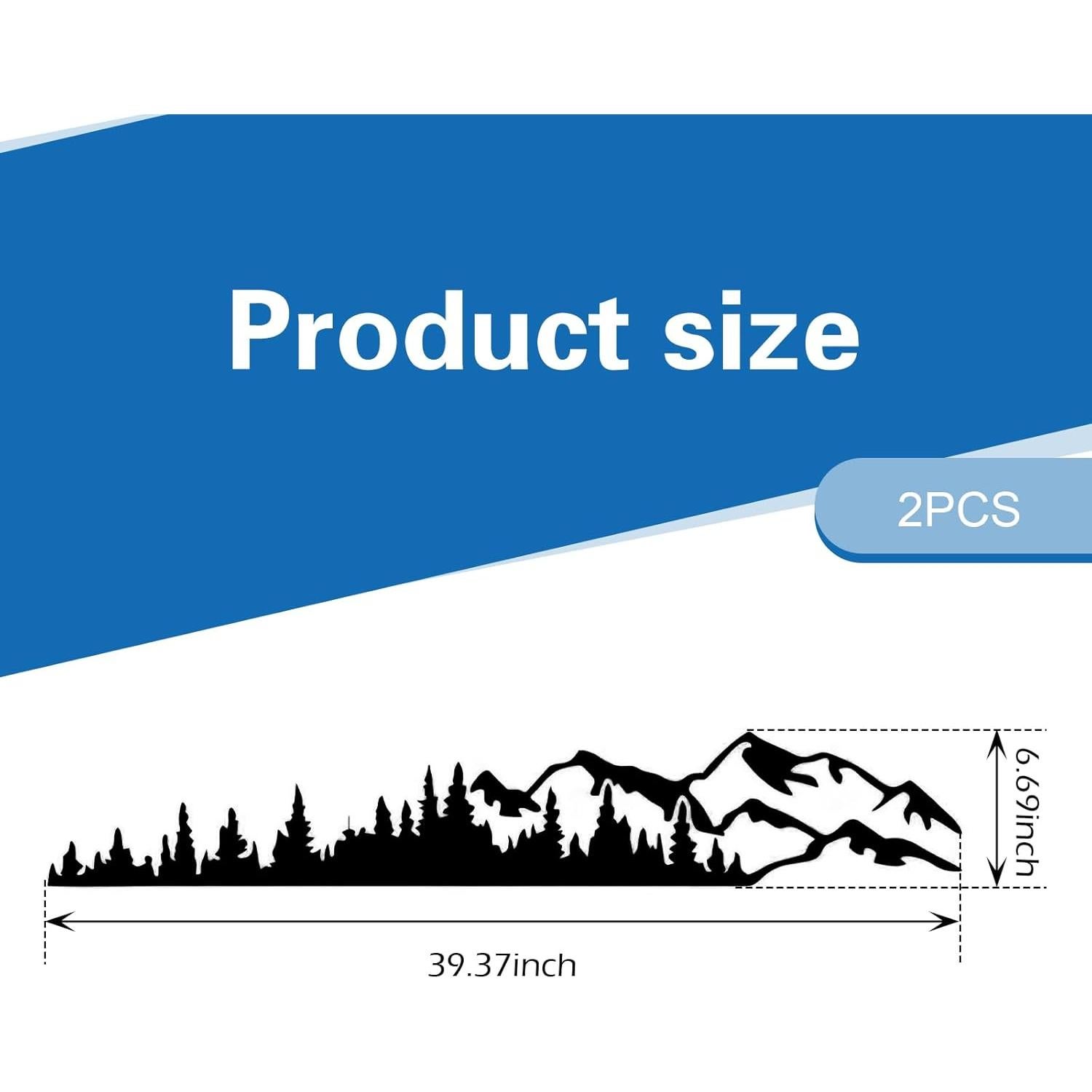 Product size

2PCS

6.69inch

39.37inch